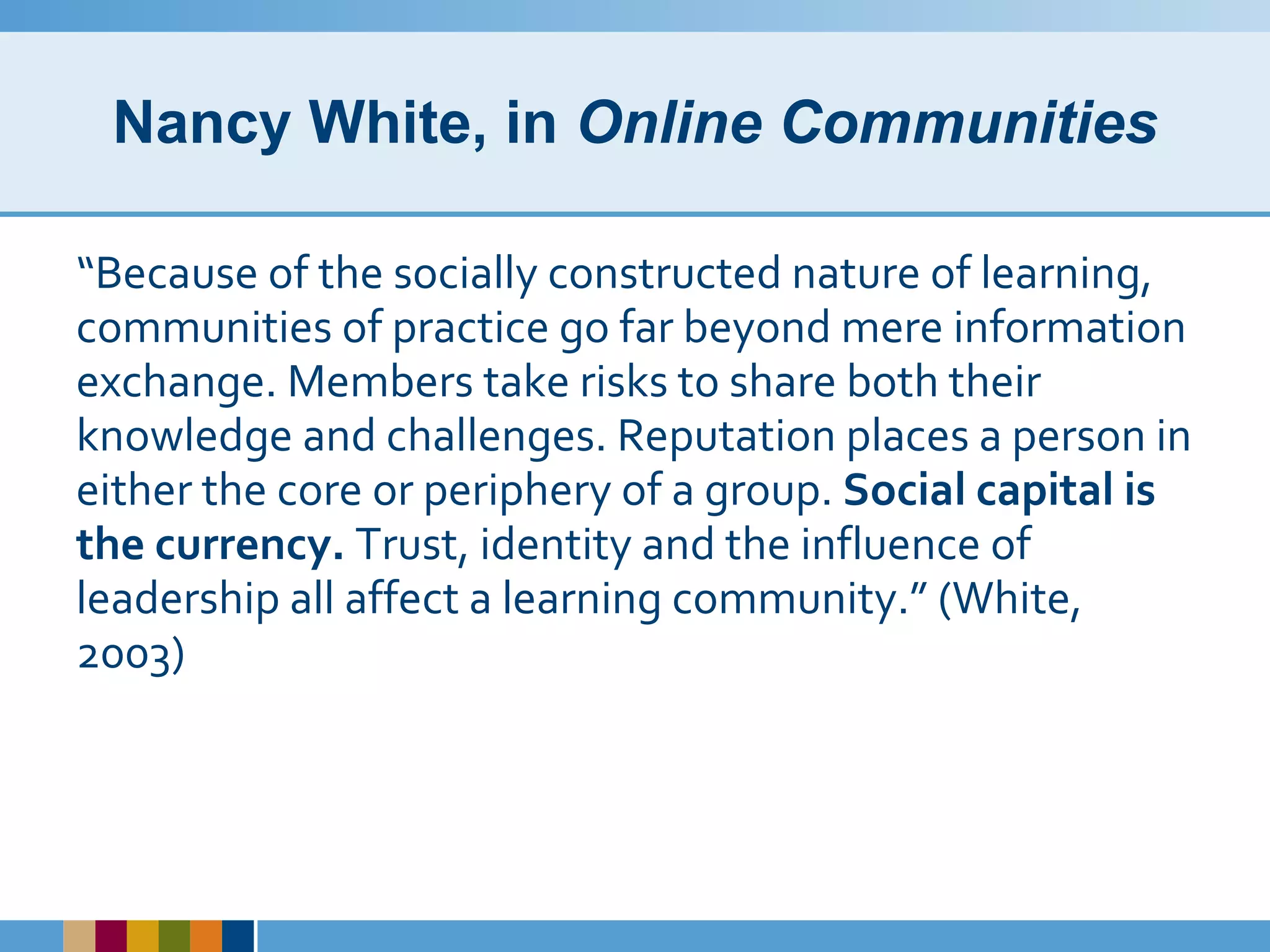 Nancy White, in Online Communities

“Because of the socially constructed nature of learning, communities of practice go far beyond mere information exchange. Members take risks to share both their knowledge and challenges. Reputation places a person in either the core or periphery of a group. Social capital is the currency. Trust, identity and the influence of leadership all affect a learning community.” (White, 2003)